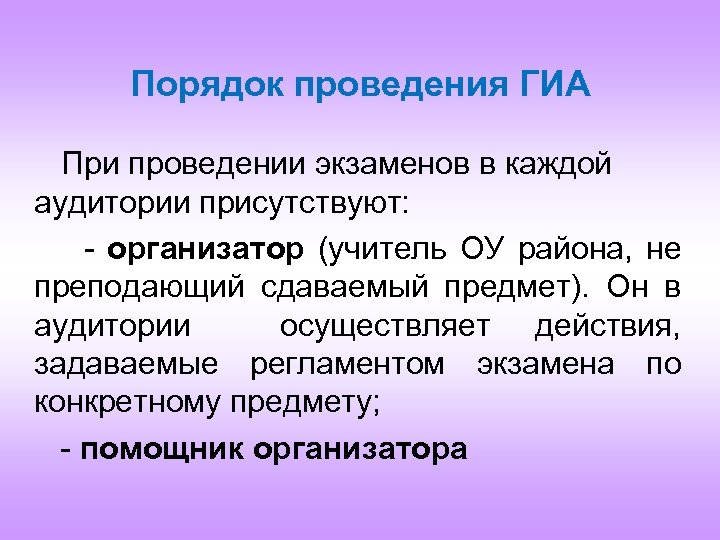 Порядок проведения ГИА

При проведении экзаменов в каждой аудитории присутствуют:

- организатор (учитель ОУ района, не преподающий сдаваемый предмет). Он в аудитории осуществляет действия, задаваемые регламентом экзамена по конкретному предмету;

- помощник организатора